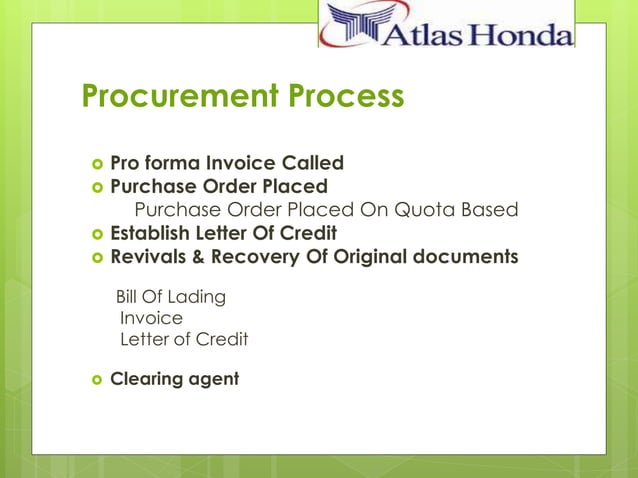 Atlas Honda

Procurement Process

Pro forma Invoice Called
Purchase Order Placed
Purchase Order Placed On Quota Based
Establish Letter Of Credit
Revivals & Recovery Of Original documents

Bill Of Lading
Invoice
Letter of Credit

Clearing agent